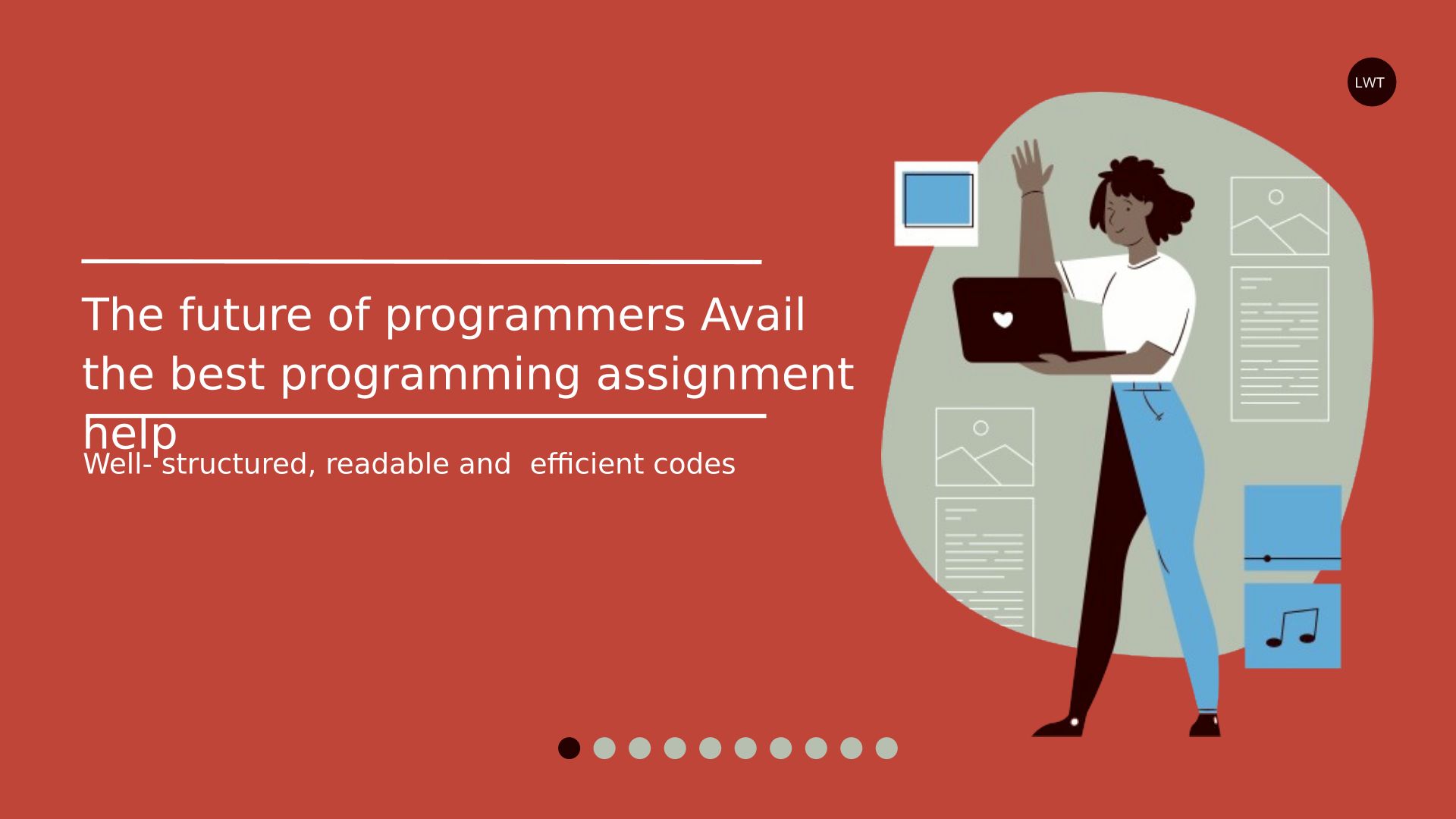 LWT

The future of programmers Avail the best programming assignment help

Well- structured, readable and efficient codes